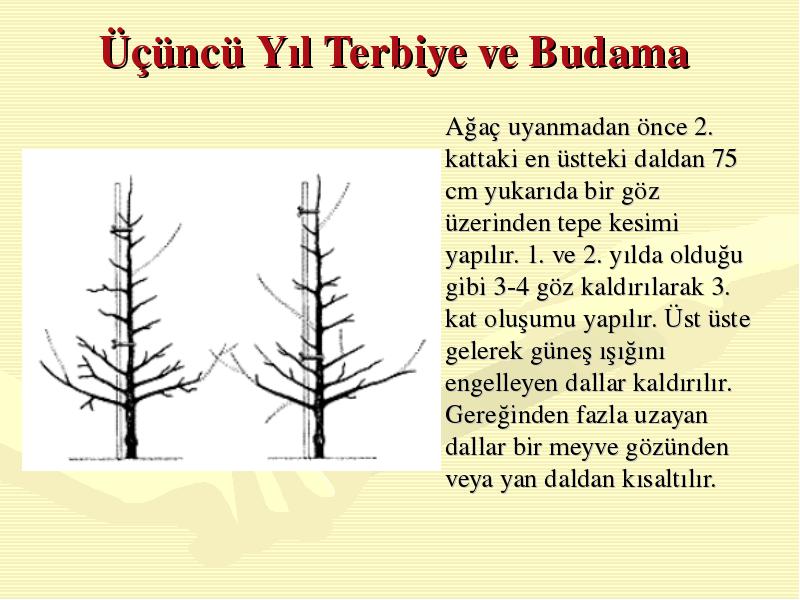 Üçüncü Yıl Terbiye ve Budama

Ağaç uyanmadan önce 2. kattaki en üstteki daldan 75 cm yukarıda bir göz üzerinden tepe kesimi yapılır. 1. ve 2. yılda olduğu gibi 3-4 göz kaldırılarak 3. kat oluşumu yapılır. Üst üste gelerek güneş ışığını engelleyen dallar kaldırılır. Gereğinden fazla uzayan dallar bir meyve gözünden veya yan daldan kısaltılır.